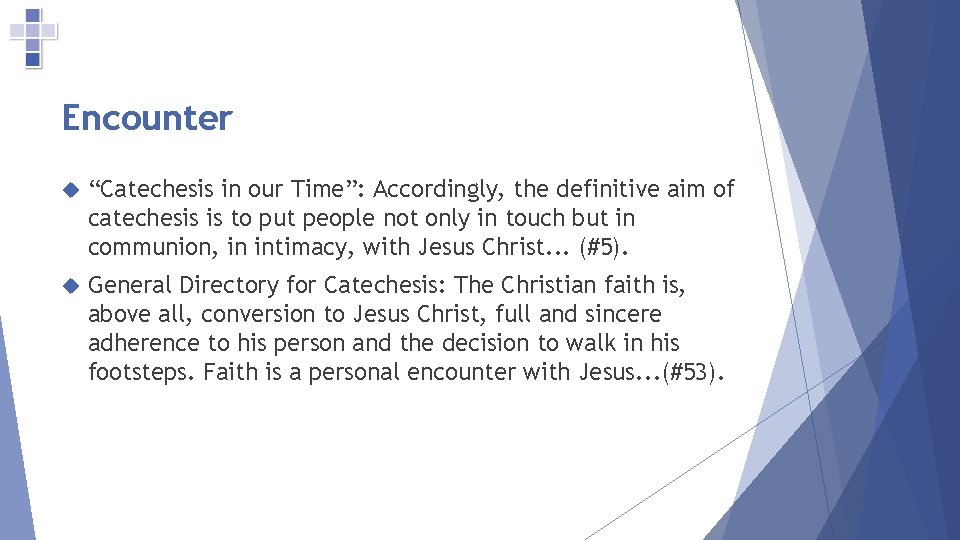 Encounter

“Catechesis in our Time”: Accordingly, the definitive aim of catechesis is to put people not only in touch but in communion, in intimacy, with Jesus Christ... (#5).

General Directory for Catechesis: The Christian faith is, above all, conversion to Jesus Christ, full and sincere adherence to his person and the decision to walk in his footsteps. Faith is a personal encounter with Jesus...(#53).